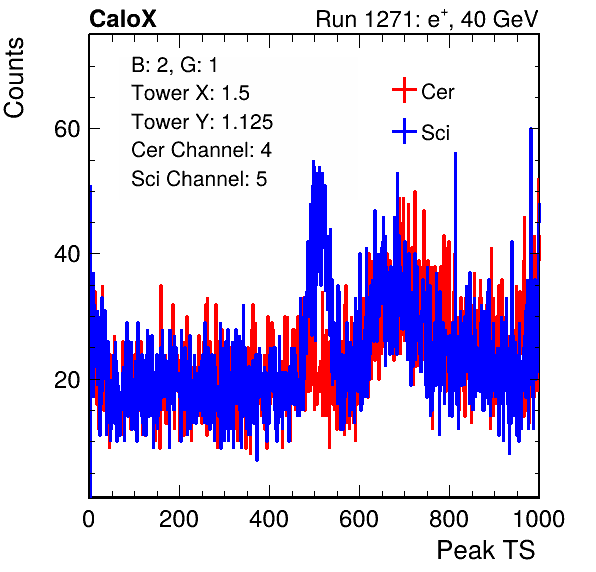 CaloX

Run 1271: $e^{+}$, 40 GeV

Counts

B: 2, G: 1
Tower X: 1.5
Tower Y: 1.125
Cer Channel: 4
Sci Channel: 5

Cer
Sci

60
40
20

0 200 400 600 800 1000

Peak TS